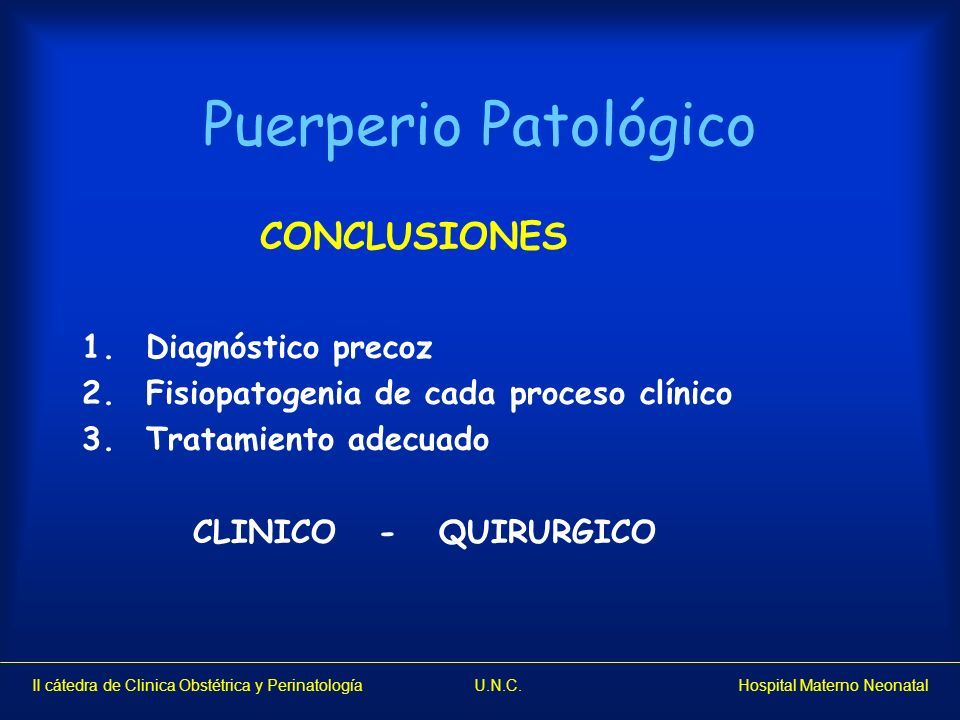 Puerperio Patológico

CONCLUSIONES

1. Diagnóstico precoz
2. Fisiopatogenia de cada proceso clínico
3. Tratamiento adecuado

CLINICO - QUIRURGICO

II cátedra de Clinica Obstétrica y Perinatología U.N.C. Hospital Materno Neonatal